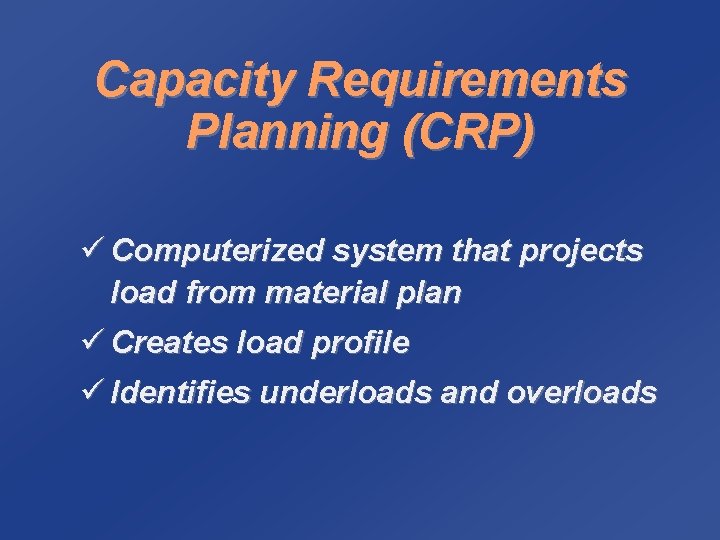 Capacity Requirements Planning (CRP)

✓ Computerized system that projects load from material plan

✓ Creates load profile

✓ Identifies underloads and overloads